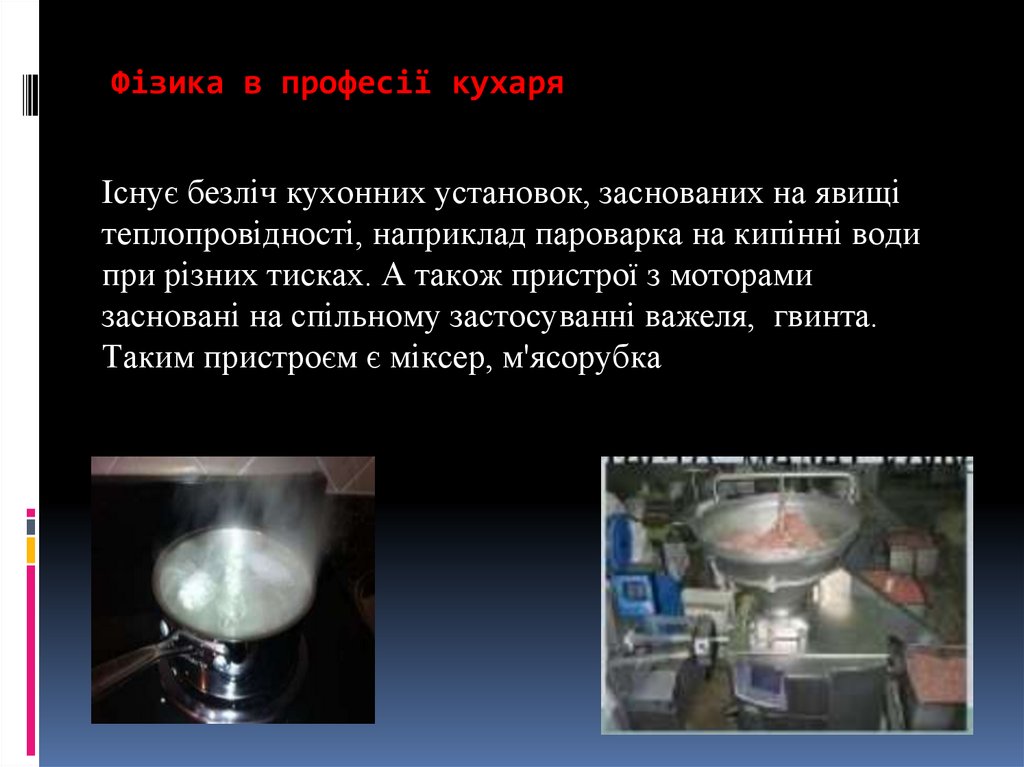 Фізика в професії кухаря

Існує безліч кухонних установок, заснованих на явищі теплопровідності, наприклад пароварка на кипінні води при різних тисках. А також пристрої з моторами засновані на спільному застосуванні важеля, гвинта. Таким пристроєм є міксер, м'ясорубка